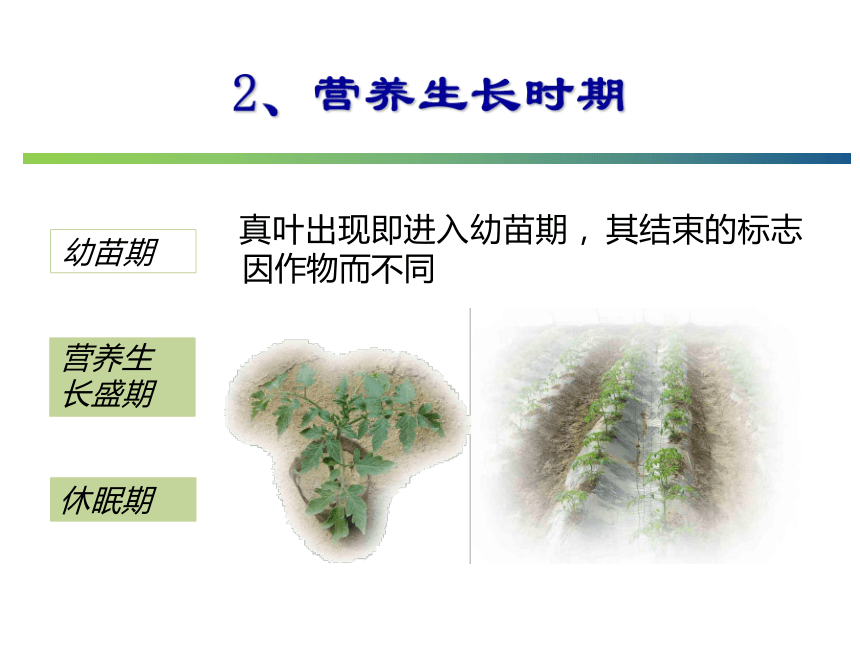 2、营养生长时期

幼苗期

真叶出现即进入幼苗期，其结束的标志因作物而不同

营养生长盛期

休眠期